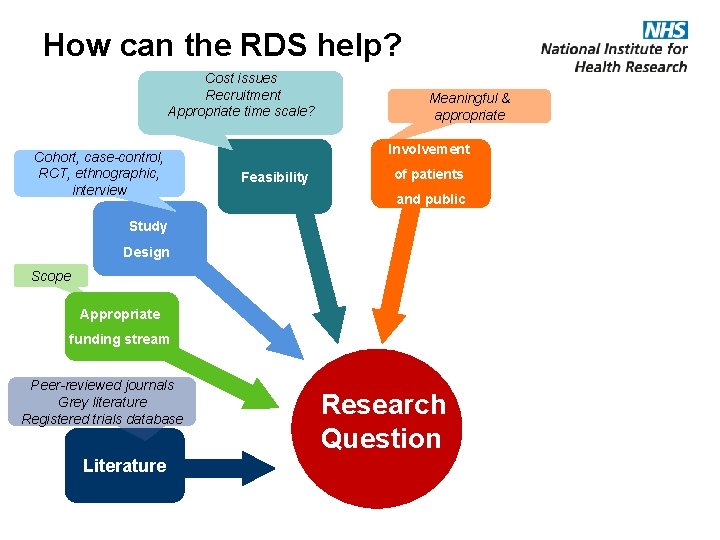 How can the RDS help?

NHS
National Institute for Health Research

Cost issues
Recruitment
Appropriate time scale?

Feasibility

Meaningful & appropriate

Involvement of patients and public

Cohort, case-control, RCT, ethnographic, interview

Study Design

Scope

Appropriate funding stream

Peer-reviewed journals
Grey literature
Registered trials database

Literature

Research Question